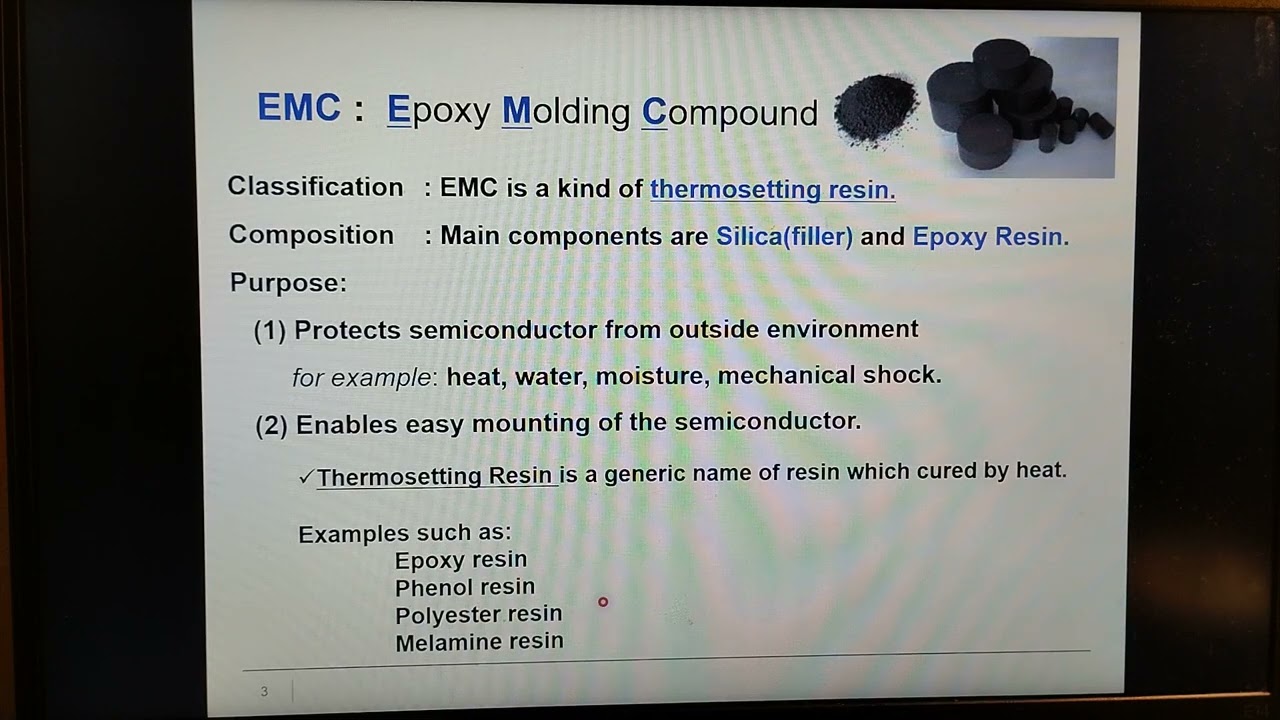 EMC : Epoxy Molding Compound

Classification : EMC is a kind of thermosetting resin.

Composition : Main components are Silica(filler) and Epoxy Resin.

Purpose:

(1) Protects semiconductor from outside environment

for example: heat, water, moisture, mechanical shock.

(2) Enables easy mounting of the semiconductor.

✓Thermosetting Resin is a generic name of resin which cured by heat.

Examples such as:
Epoxy resin
Phenol resin
Polyester resin
Melamine resin

3